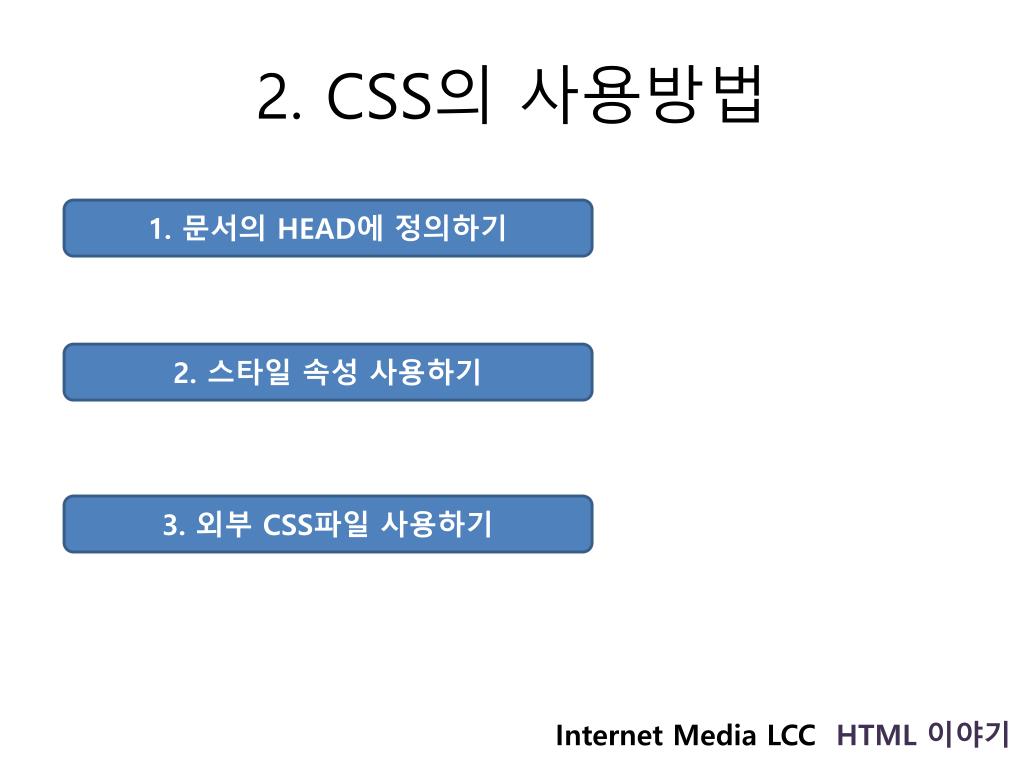 2. CSS의 사용방법

1. 문서의 HEAD에 정의하기

2. 스타일 속성 사용하기

3. 외부 CSS파일 사용하기

Internet Media LCC HTML 이야기